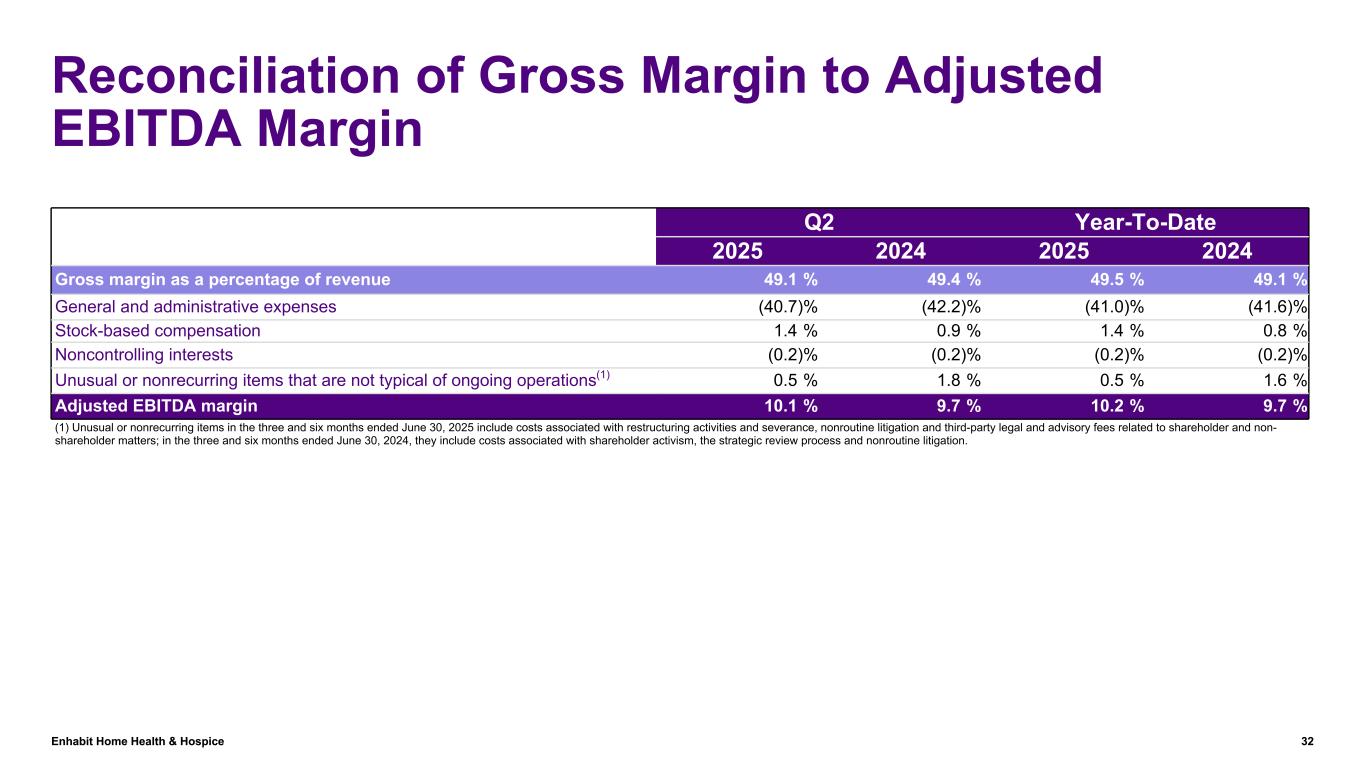 Reconciliation of Gross Margin to Adjusted EBITDA Margin

| | Q2 | | Year-To-Date | |
|---|---|---|---|---|
| | 2025 | 2024 | 2025 | 2024 |
| Gross margin as a percentage of revenue | 49.1 % | 49.4 % | 49.5 % | 49.1 % |
| General and administrative expenses | (40.7)% | (42.2)% | (41.0)% | (41.6)% |
| Stock-based compensation | 1.4 % | 0.9 % | 1.4 % | 0.8 % |
| Noncontrolling interests | (0.2)% | (0.2)% | (0.2)% | (0.2)% |
| Unusual or nonrecurring items that are not typical of ongoing operations$^{(1)}$ | 0.5 % | 1.8 % | 0.5 % | 1.6 % |
| Adjusted EBITDA margin | 10.1 % | 9.7 % | 10.2 % | 9.7 % |

(1) Unusual or nonrecurring items in the three and six months ended June 30, 2025 include costs associated with restructuring activities and severance, nonroutine litigation and third-party legal and advisory fees related to shareholder and non-shareholder matters; in the three and six months ended June 30, 2024, they include costs associated with shareholder activism, the strategic review process and nonroutine litigation.

Enhabit Home Health & Hospice
32